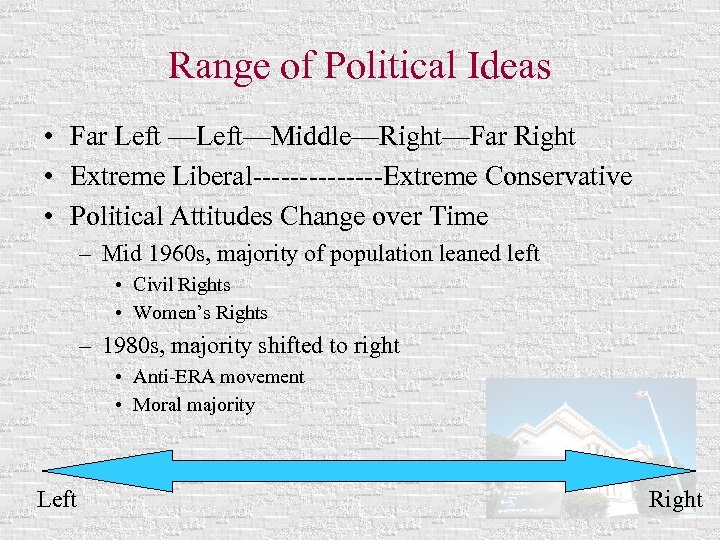 Range of Political Ideas

• Far Left —Left—Middle—Right—Far Right
• Extreme Liberal--------------Extreme Conservative
• Political Attitudes Change over Time
– Mid 1960s, majority of population leaned left
• Civil Rights
• Women's Rights
– 1980s, majority shifted to right
• Anti-ERA movement
• Moral majority

Left
Right